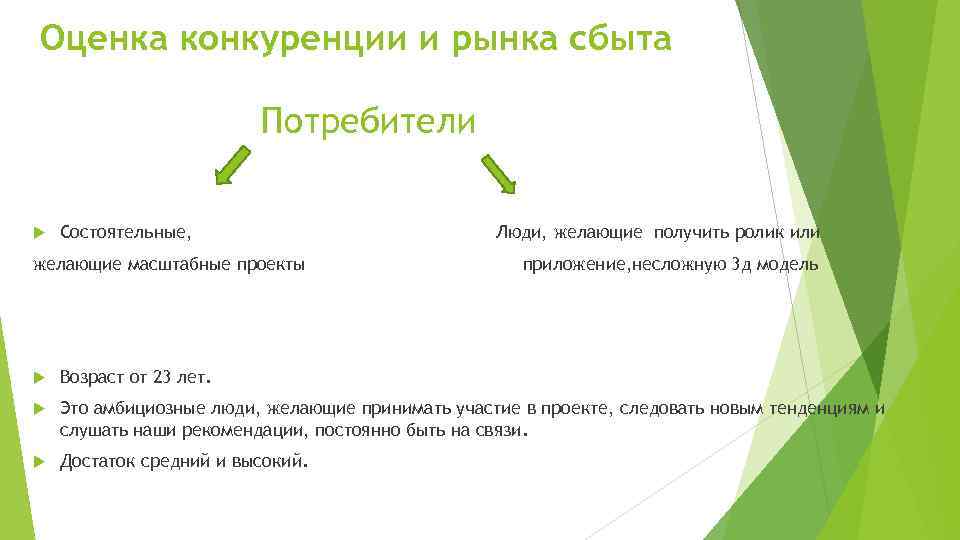 Оценка конкуренции и рынка сбыта

Потребители

Состоятельные, желающие масштабные проекты

Люди, желающие получить ролик или приложение,несложную 3д модель

Возраст от 23 лет.

Это амбициозные люди, желающие принимать участие в проекте, следовать новым тенденциям и слушать наши рекомендации, постоянно быть на связи.

Достаток средний и высокий.